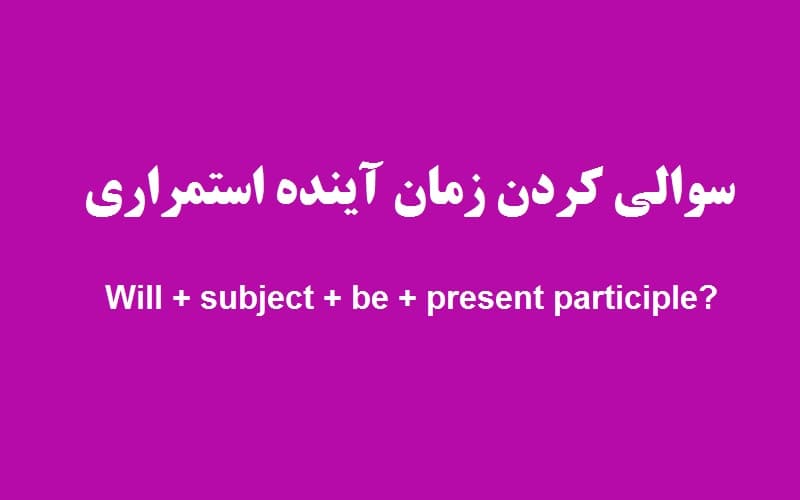 سوالی کردن زمان آینده استمراری

Will + subject + be + present participle?